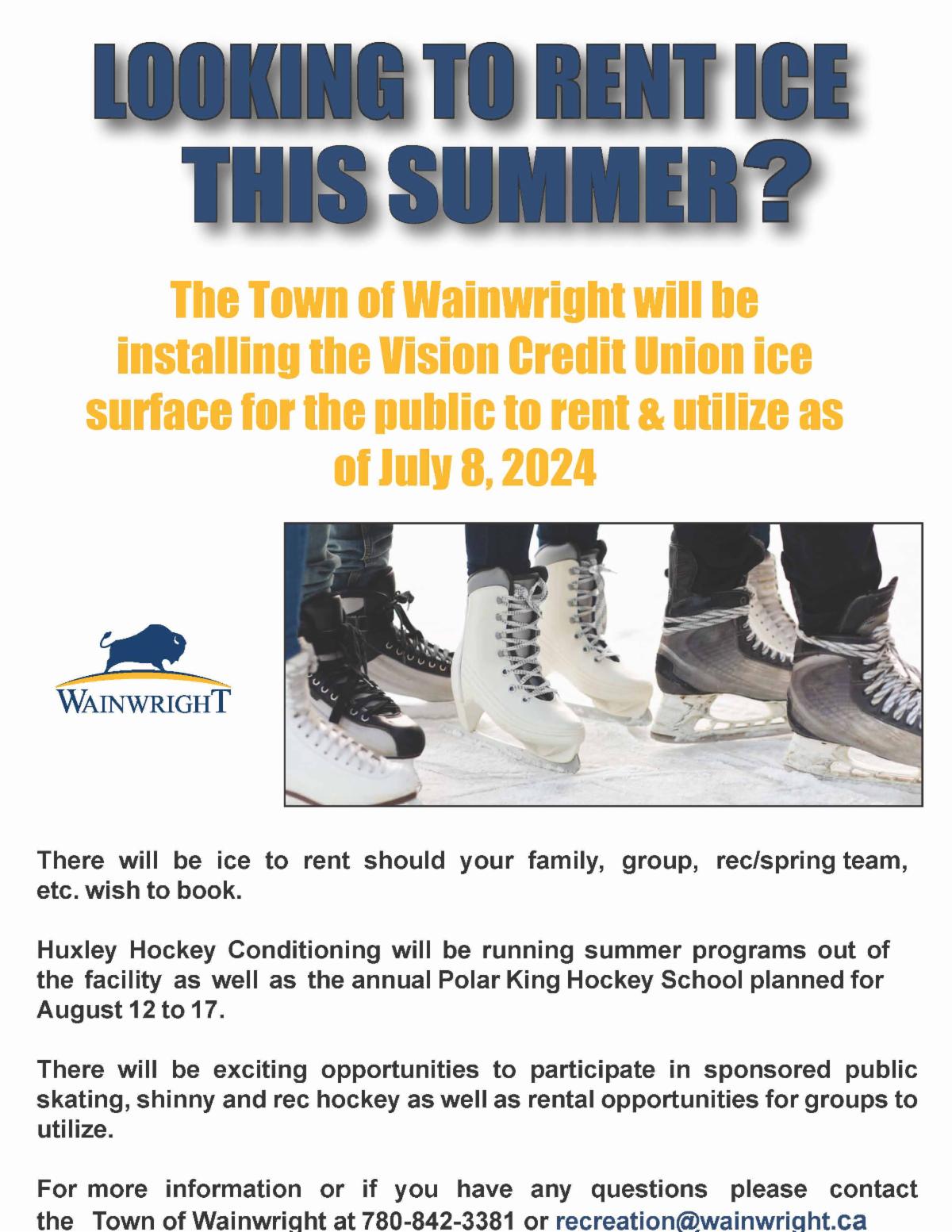 LOOKING TO RENT ICE THIS SUMMER?

The Town of Wainwright will be installing the Vision Credit Union ice surface for the public to rent & utilize as of July 8, 2024

WAINWRIGHT

There will be ice to rent should your family, group, rec/spring team, etc. wish to book.

Huxley Hockey Conditioning will be running summer programs out of the facility as well as the annual Polar King Hockey School planned for August 12 to 17.

There will be exciting opportunities to participate in sponsored public skating, shinny and rec hockey as well as rental opportunities for groups to utilize.

For more information or if you have any questions please contact the Town of Wainwright at 780-842-3381 or recreation@wainwright.ca